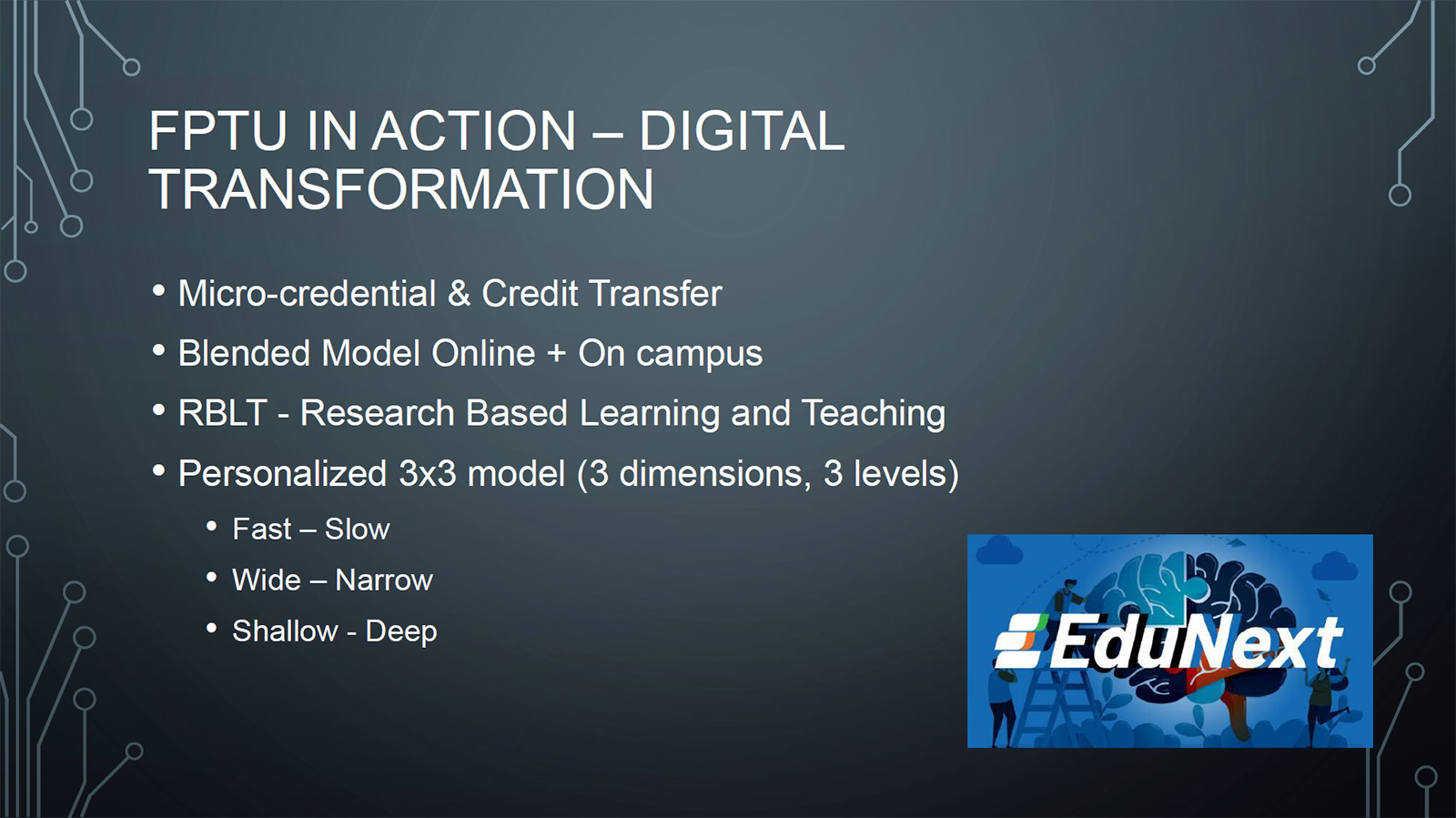 FPTU IN ACTION – DIGITAL TRANSFORMATION

• Micro-credential & Credit Transfer
• Blended Model Online + On campus
• RBLT - Research Based Learning and Teaching
• Personalized 3x3 model (3 dimensions, 3 levels)
  • Fast – Slow
  • Wide – Narrow
  • Shallow - Deep

EduNext